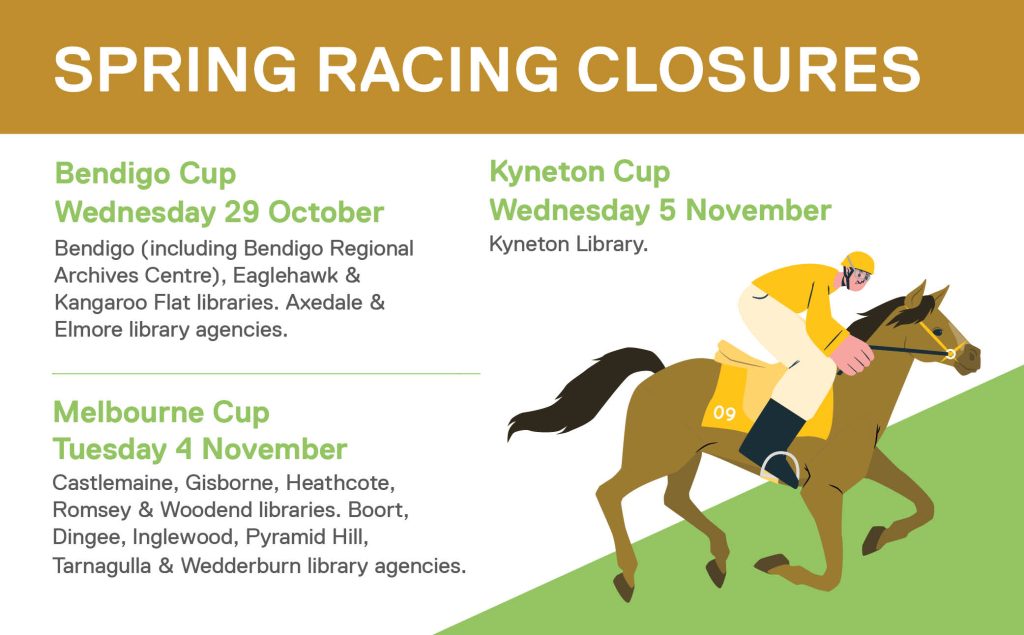 SPRING RACING CLOSURES

Bendigo Cup
Wednesday 29 October
Bendigo (including Bendigo Regional Archives Centre), Eaglehawk & Kangaroo Flat libraries. Axedale & Elmore library agencies.

Melbourne Cup
Tuesday 4 November
Castlemaine, Gisborne, Heathcote, Romsey & Woodend libraries. Boort, Dingee, Inglewood, Pyramid Hill, Tarnagulla & Wedderburn library agencies.

Kyneton Cup
Wednesday 5 November
Kyneton Library.

09